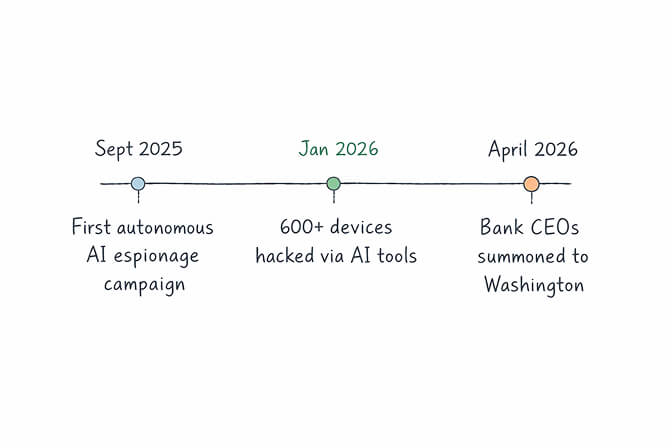 Sept 2025

First autonomous AI espionage campaign

Jan 2026

600+ devices hacked via AI tools

April 2026

Bank CEOs summoned to Washington